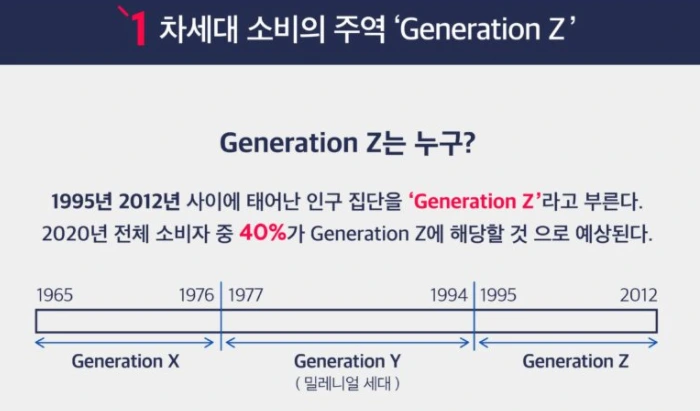 `1 차세대 소비의 주역 ‘Generation Z’

Generation Z는 누구?

1995년 2012년 사이에 태어난 인구 집단을 ‘Generation Z’라고 부른다.
2020년 전체 소비자 중 40%가 Generation Z에 해당할 것 으로 예상된다.

1965 1976 1977 1994 1995 2012

Generation X
Generation Y
( 밀레니얼 세대 )
Generation Z